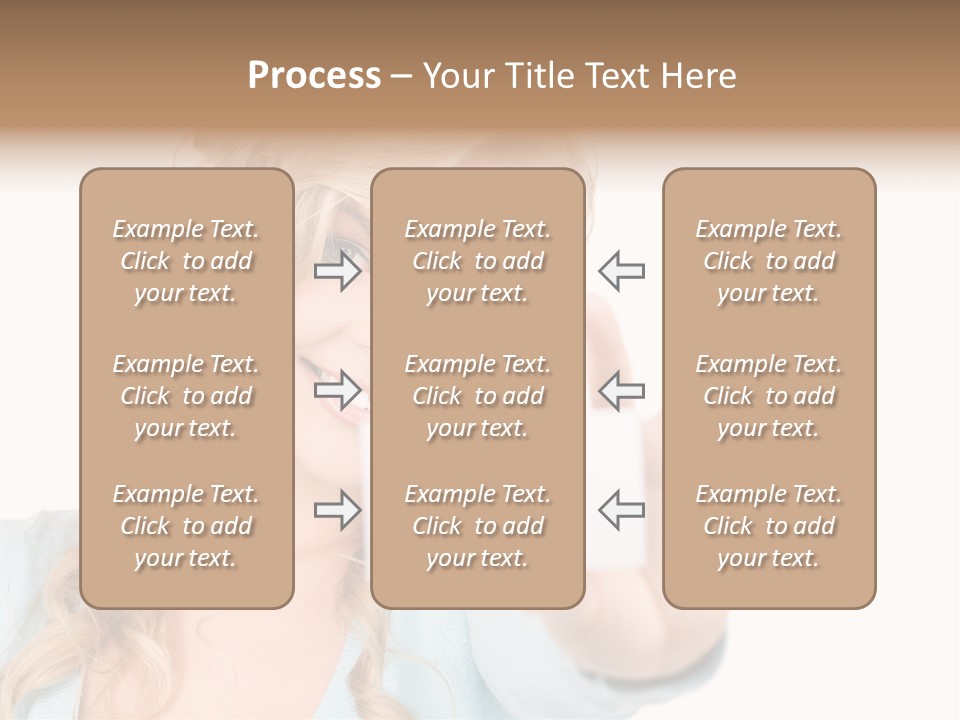 Process – Your Title Text Here

Example Text. Click to add your text.

Example Text. Click to add your text.

Example Text. Click to add your text.

Example Text. Click to add your text.

Example Text. Click to add your text.

Example Text. Click to add your text.

Example Text. Click to add your text.

Example Text. Click to add your text.

Example Text. Click to add your text.